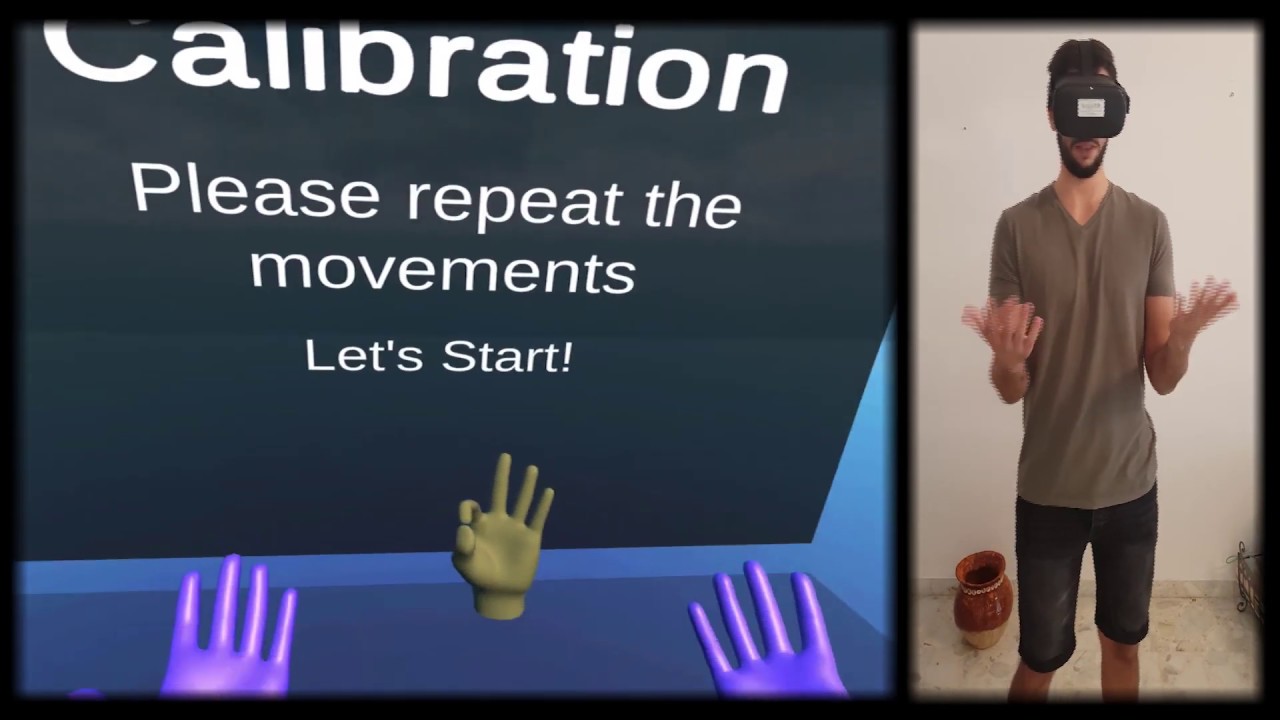 Calibration

Please repeat the movements

Let's Start!